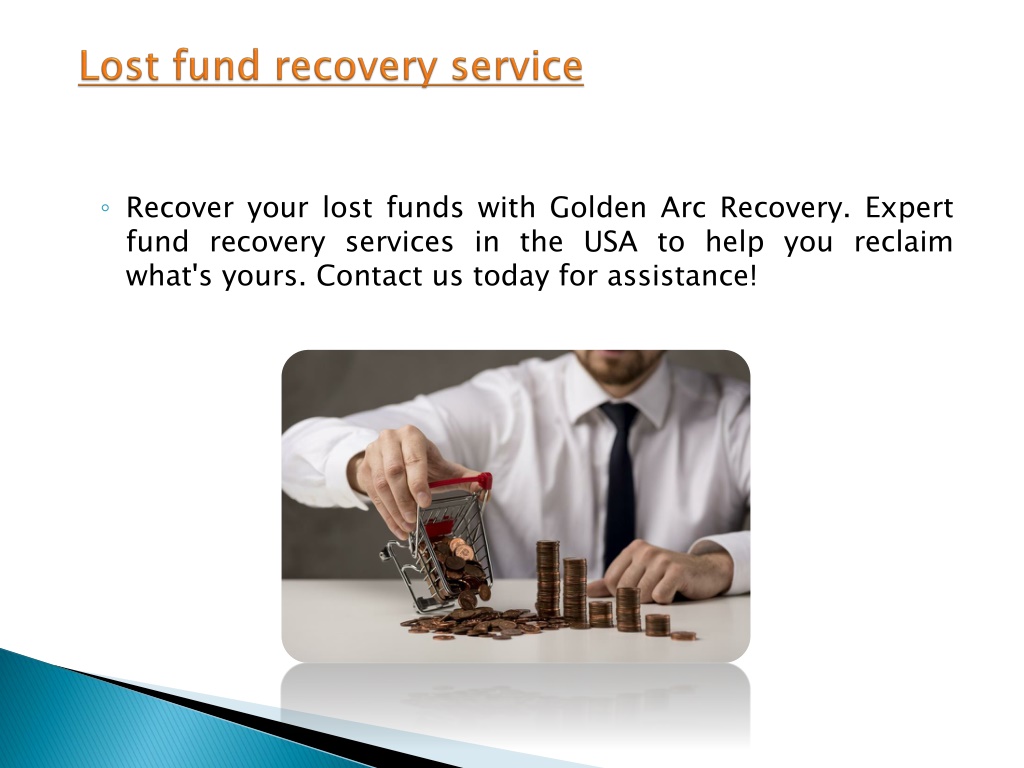 Lost fund recovery service

◦ Recover your lost funds with Golden Arc Recovery. Expert fund recovery services in the USA to help you reclaim what's yours. Contact us today for assistance!